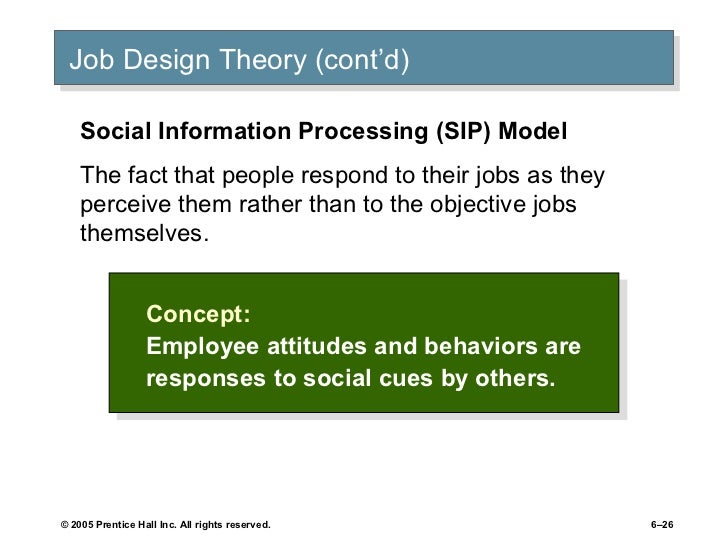 Job Design Theory (cont'd)

Social Information Processing (SIP) Model

The fact that people respond to their jobs as they perceive them rather than to the objective jobs themselves.

Concept:
Employee attitudes and behaviors are responses to social cues by others.

© 2005 Prentice Hall Inc. All rights reserved.

6–26